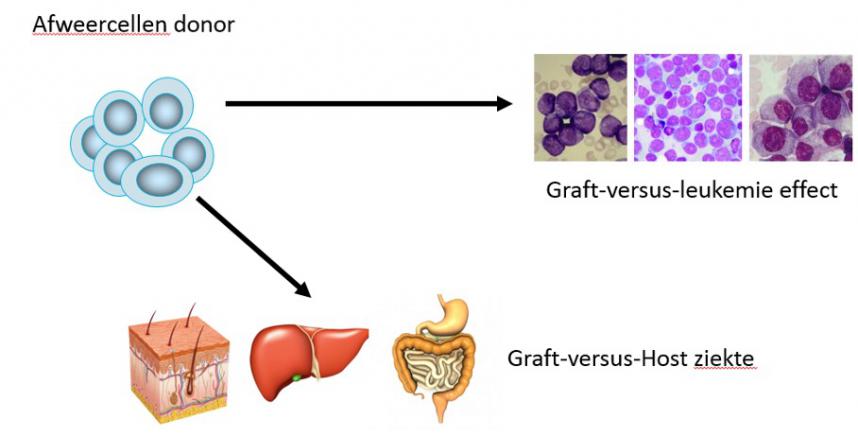 Afweercellen donor

Graft-versus-leukemie effect

Graft-versus-Host ziekte